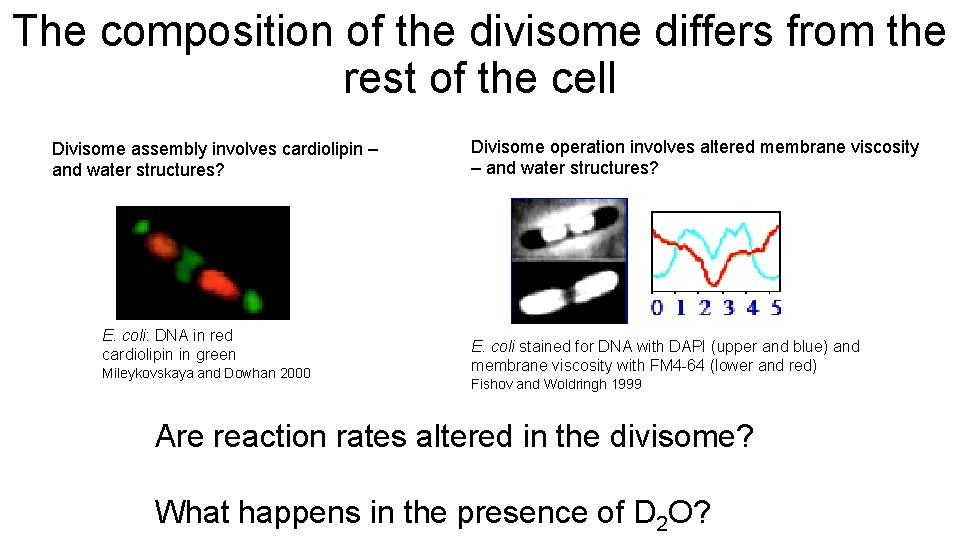 The composition of the divisome differs from the rest of the cell

Divisome assembly involves cardiolipin – and water structures?

E. coli: DNA in red
cardiolipin in green
Mileykovskaya and Dowhan 2000

Divisome operation involves altered membrane viscosity – and water structures?

0 1 2 3 4 5

E. coli stained for DNA with DAPI (upper and blue) and membrane viscosity with FM4-64 (lower and red)
Fishov and Woldringh 1999

Are reaction rates altered in the divisome?

What happens in the presence of $D_2O$?